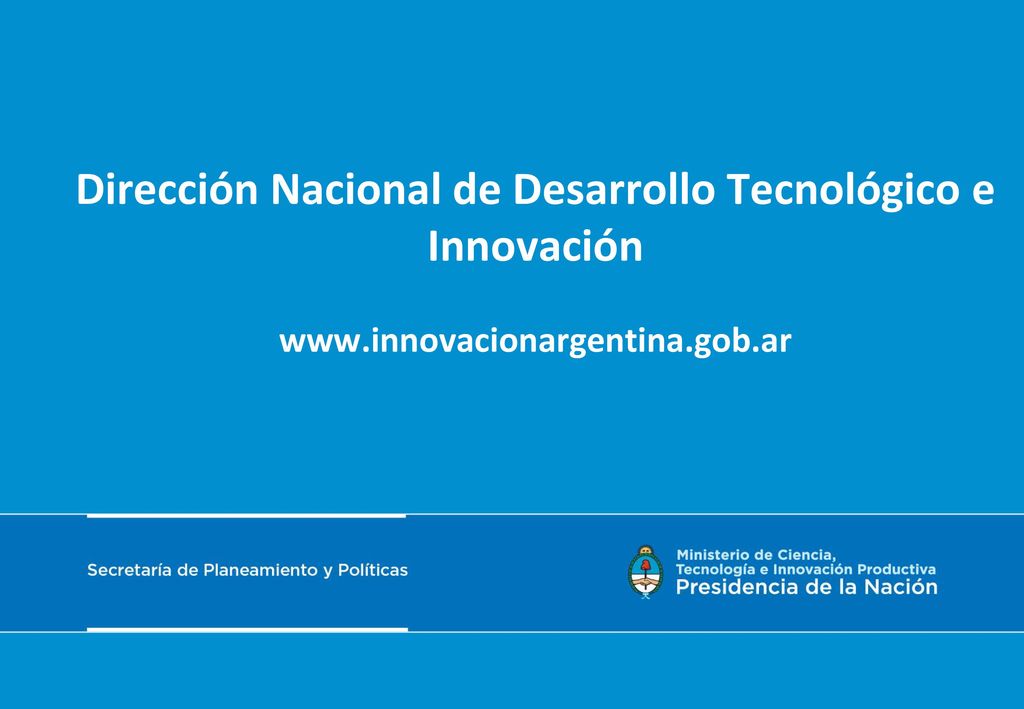 Dirección Nacional de Desarrollo Tecnológico e Innovación

www.innovacionargentina.gob.ar

Secretaría de Planeamiento y Políticas

Ministerio de Ciencia,
Tecnología e Innovación Productiva
Presidencia de la Nación